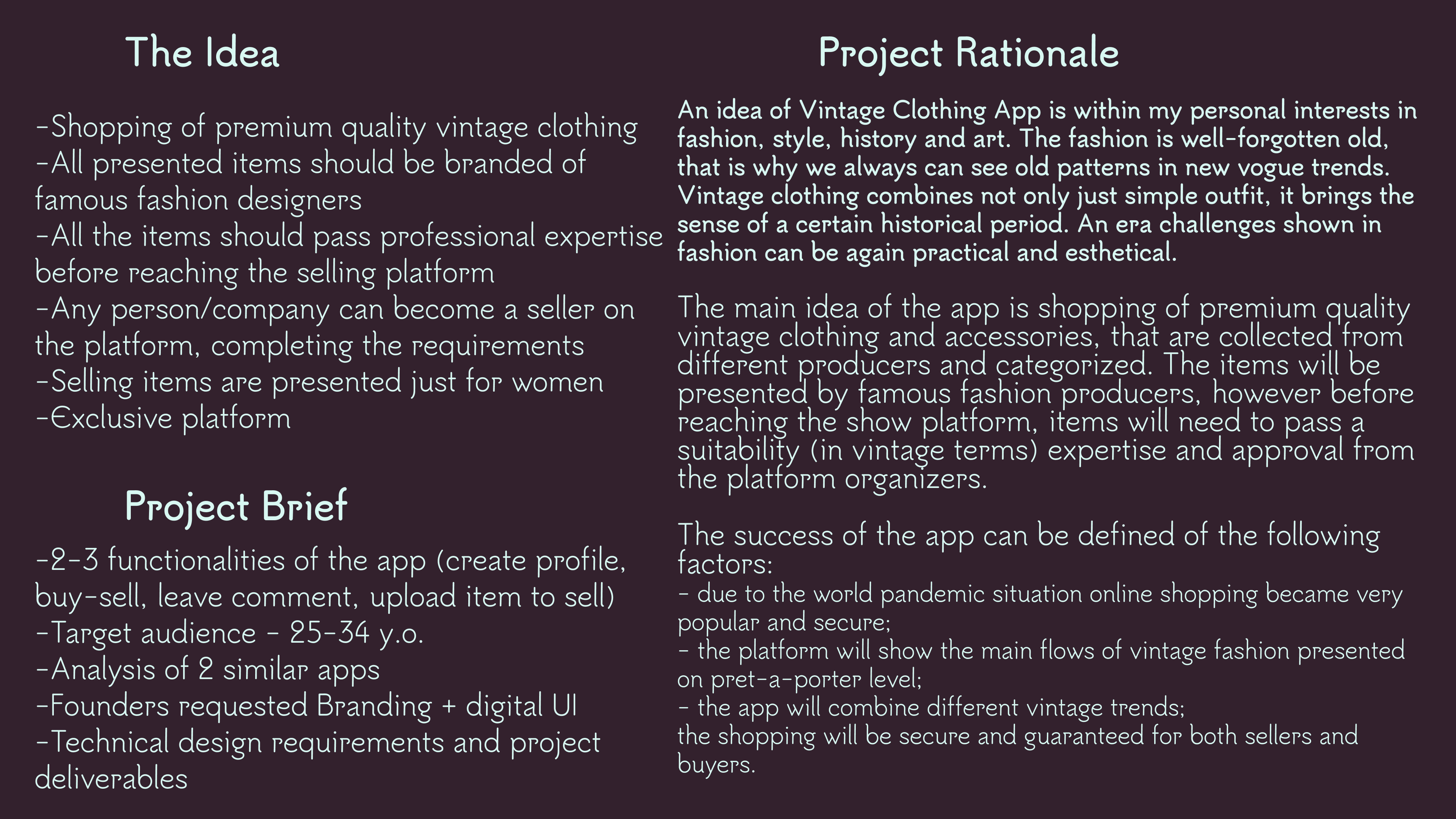 The Idea

-Shopping of premium quality vintage clothing
-All presented items should be branded of famous fashion designers
-All the items should pass professional expertise before reaching the selling platform
-Any person/company can become a seller on the platform, completing the requirements
-Selling items are presented just for women
-Exclusive platform

Project Brief

-2-3 functionalities of the app (create profile, buy-sell, leave comment, upload item to sell)
-Target audience - 25-34 y.o.
-Analysis of 2 similar apps
-Founders requested Branding + digital UI
-Technical design requirements and project deliverables

Project Rationale

An idea of Vintage Clothing App is within my personal interests in fashion, style, history and art. The fashion is well-forgotten old, that is why we always can see old patterns in new vogue trends. Vintage clothing combines not only just simple outfit, it brings the sense of a certain historical period. An era challenges shown in fashion can be again practical and esthetical.

The main idea of the app is shopping of premium quality vintage clothing and accessories, that are collected from different producers and categorized. The items will be presented by famous fashion producers, however before reaching the show platform, items will need to pass a suitability (in vintage terms) expertise and approval from the platform organizers.

The success of the app can be defined of the following factors:
- due to the world pandemic situation online shopping became very popular and secure;
- the platform will show the main flows of vintage fashion presented on pret-a-porter level;
- the app will combine different vintage trends;
the shopping will be secure and guaranteed for both sellers and buyers.